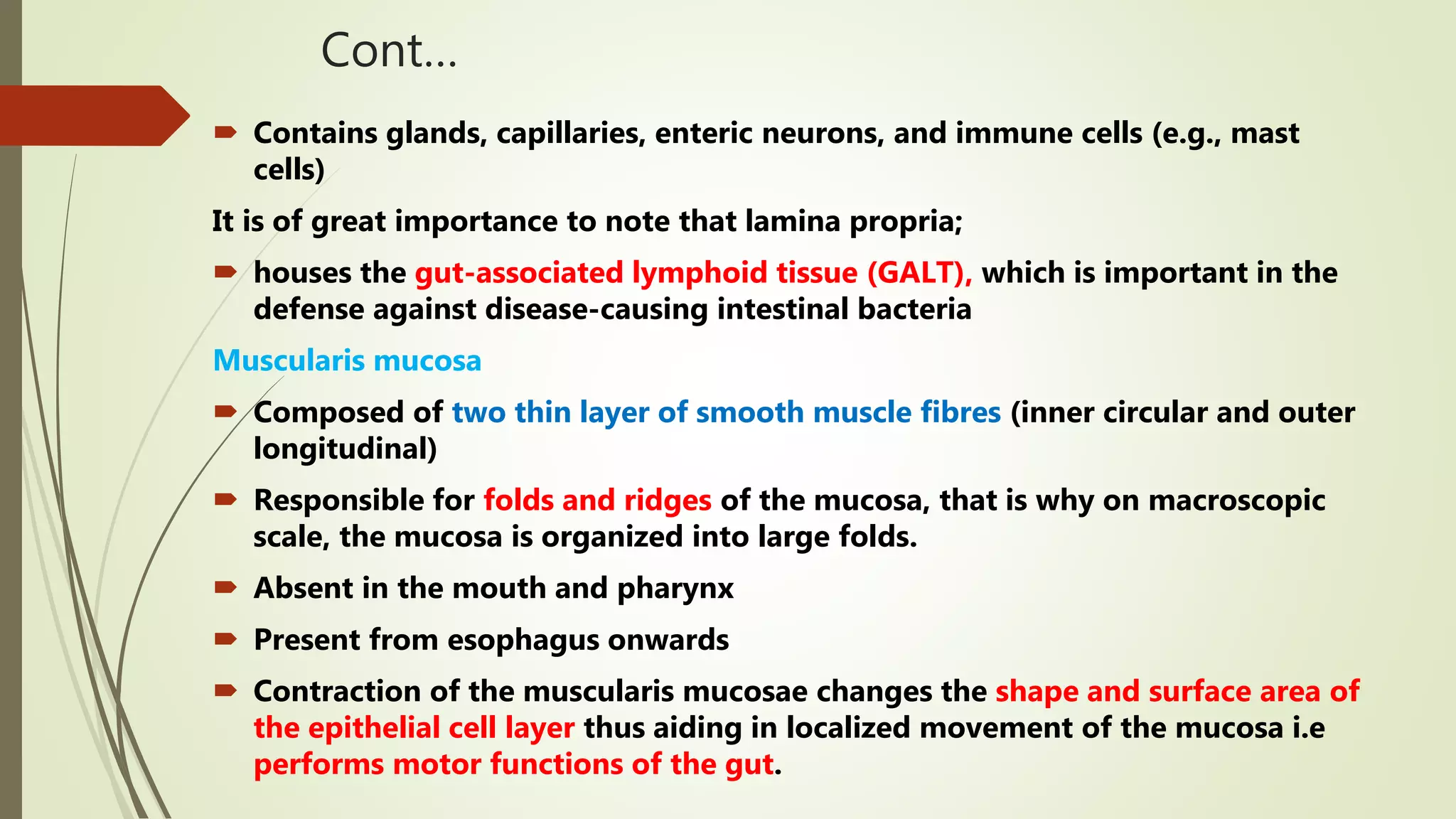 Cont…

Contains glands, capillaries, enteric neurons, and immune cells (e.g., mast cells)

It is of great importance to note that lamina propria;

houses the gut-associated lymphoid tissue (GALT), which is important in the defense against disease-causing intestinal bacteria

Muscularis mucosa

Composed of two thin layer of smooth muscle fibres (inner circular and outer longitudinal)

Responsible for folds and ridges of the mucosa, that is why on macroscopic scale, the mucosa is organized into large folds.

Absent in the mouth and pharynx

Present from esophagus onwards

Contraction of the muscularis mucosae changes the shape and surface area of the epithelial cell layer thus aiding in localized movement of the mucosa i.e performs motor functions of the gut.